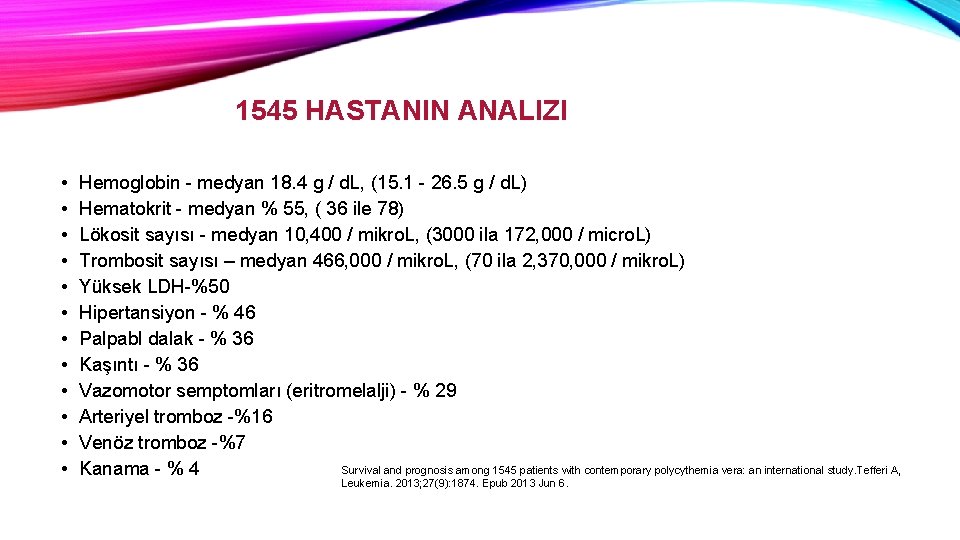 1545 HASTANIN ANALIZI

• Hemoglobin - medyan 18.4 g / dL, (15.1 - 26.5 g / dL)
• Hematokrit - medyan % 55, ( 36 ile 78)
• Lökosit sayısı - medyan 10,400 / mikroL, (3000 ila 172,000 / microL)
• Trombosit sayısı – medyan 466,000 / mikroL, (70 ila 2,370,000 / mikroL)
• Yüksek LDH-%50
• Hipertansiyon - % 46
• Palpabl dalak - % 36
• Kaşıntı - % 36
• Vazomotor semptomları (eritromelalji) - % 29
• Arteriyel tromboz -%16
• Venöz tromboz -%7
• Kanama - % 4

Survival and prognosis among 1545 patients with contemporary polycythemia vera: an international study.Tefferi A, Leukemia. 2013;27(9):1874. Epub 2013 Jun 6.